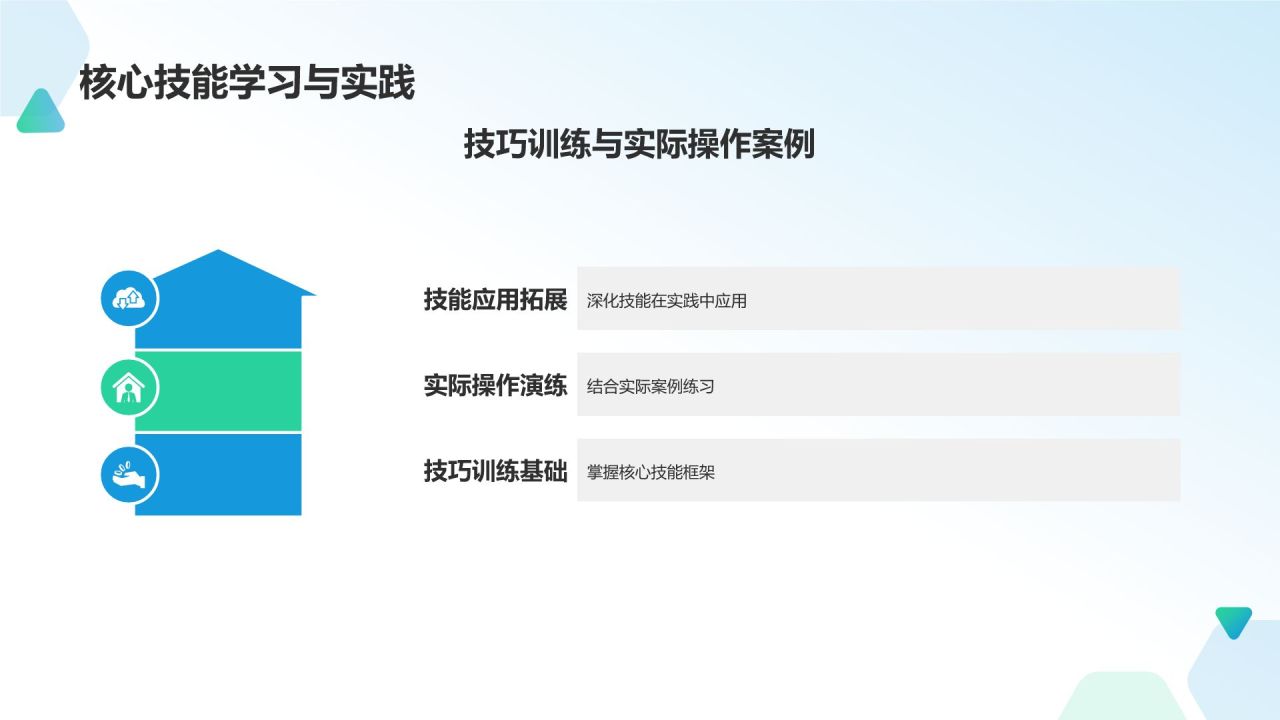 核心技能学习与实践

技巧训练与实际操作案例

技能应用拓展
深化技能在实践中应用

实际操作演练
结合实际案例练习

技巧训练基础
掌握核心技能框架